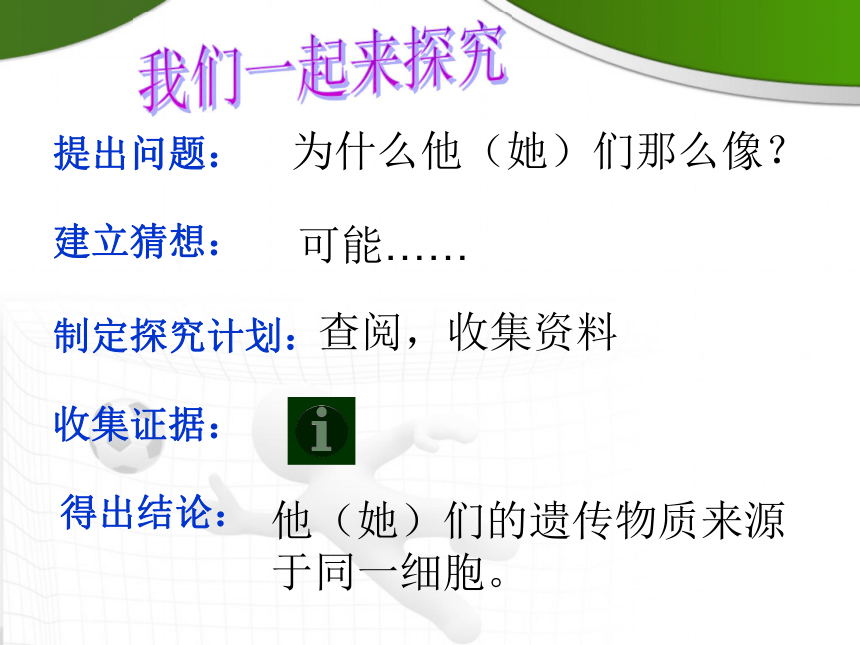 我们一起来探究

提出问题： 为什么他（她）们那么像？

建立猜想： 可能……

制定探究计划：查阅，收集资料

收集证据：

i

得出结论： 他（她）们的遗传物质来源于同一细胞。